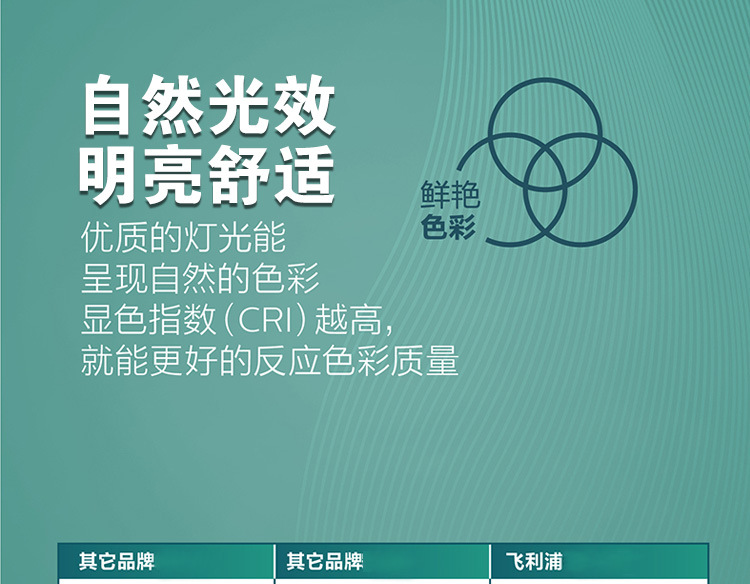 自然光效
明亮舒适

优质的灯光能
呈现自然的色彩
显色指数（CRI）越高，
就能更好的反应色彩质量

鲜艳
色彩

| 其它品牌 | 其它品牌 | 飞利浦 |
|---|---|---|